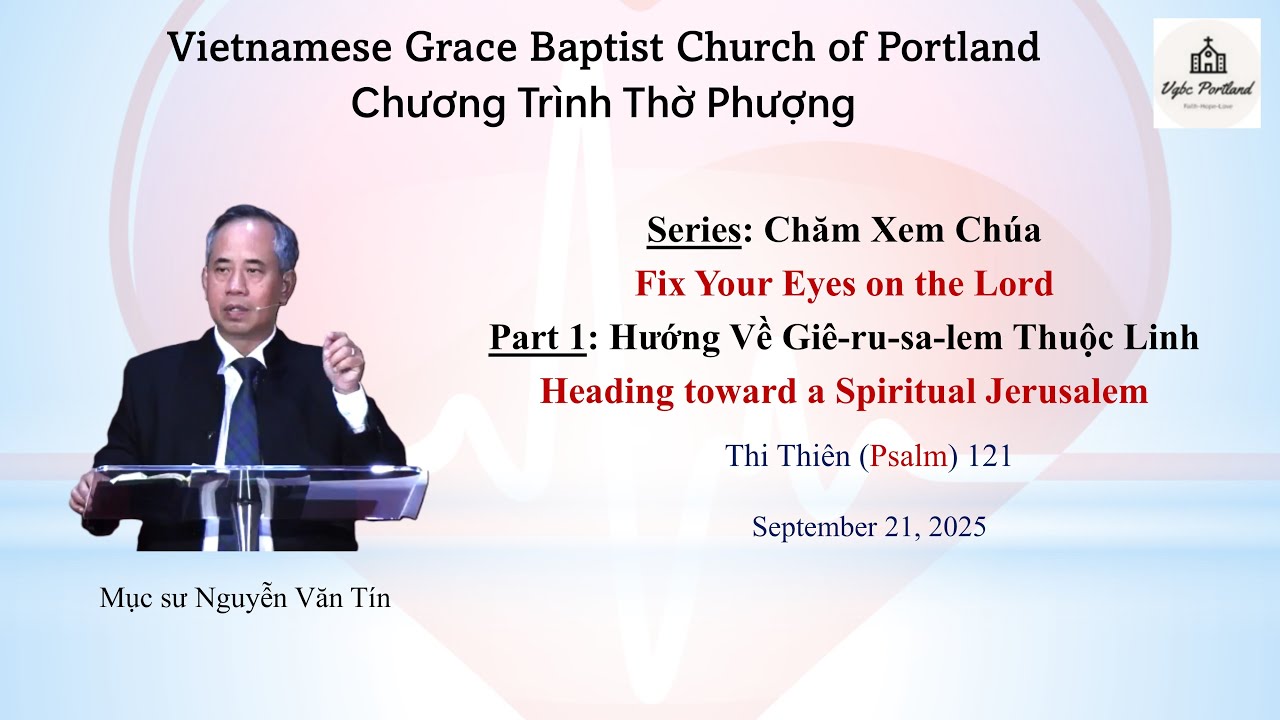 Vietnamese Grace Baptist Church of Portland
Chương Trình Thờ Phượng

Vgbc Portland
Faith-Hope-Love

Series: Chăm Xem Chúa
Fix Your Eyes on the Lord
Part 1: Hướng Về Giê-ru-sa-lem Thuộc Linh
Heading toward a Spiritual Jerusalem

Thi Thiên (Psalm) 121

September 21, 2025

Mục sư Nguyễn Văn Tín